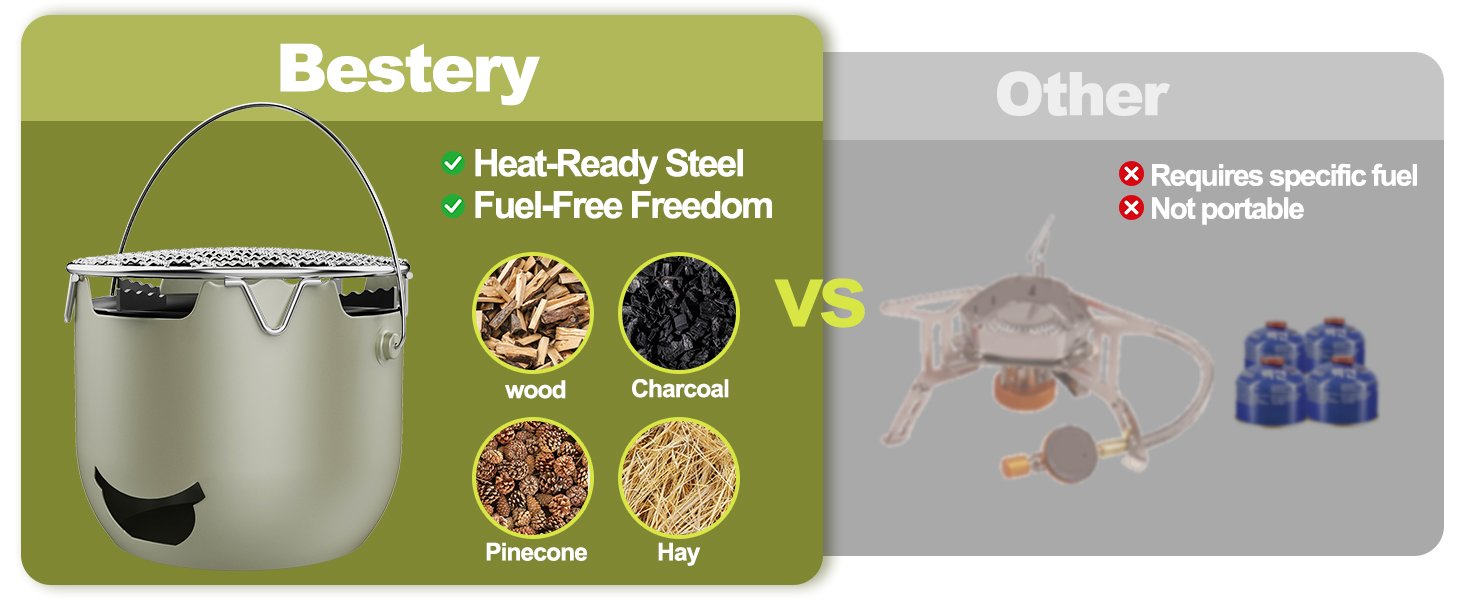 Bestery

Heat-Ready Steel
Fuel-Free Freedom

wood
Charcoal
Pinecone
Hay

VS

Other

Requires specific fuel
Not portable